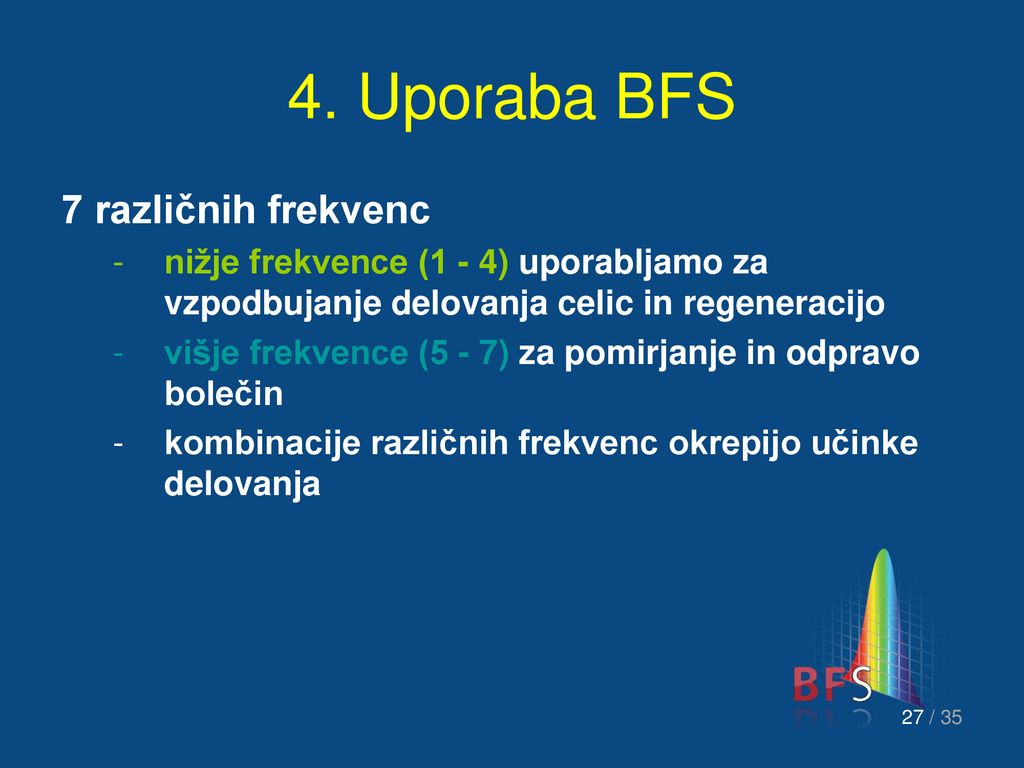 4. Uporaba BFS

7 različnih frekvenc

- nižje frekvence (1 - 4) uporabljamo za vzpodbujanje delovanja celic in regeneracijo
- višje frekvence (5 - 7) za pomirjanje in odpravo bolečin
- kombinacije različnih frekvenc okrepijo učinke delovanja

BFS

27 / 35